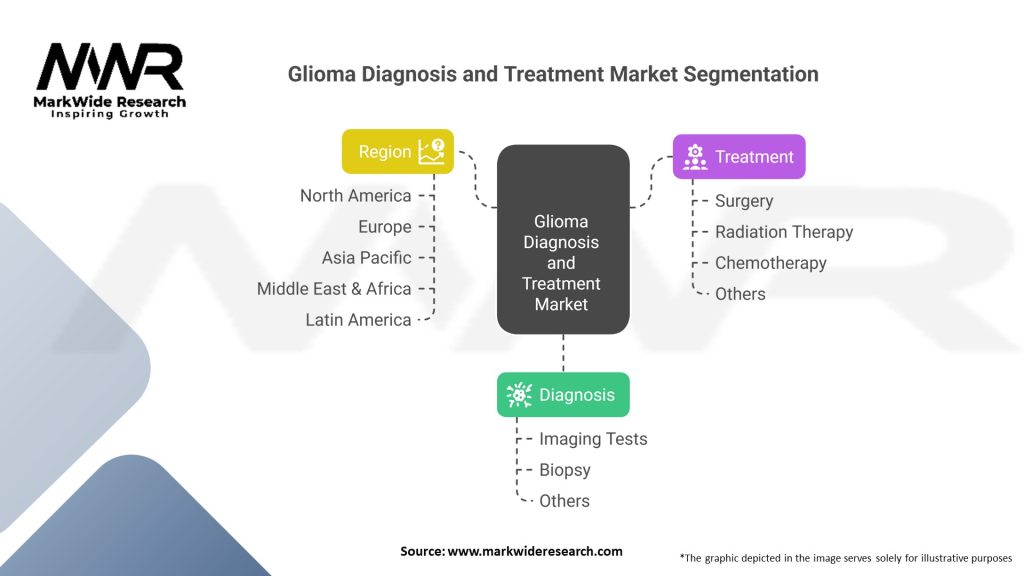 MWR
MarkWide Research
Inspiring Growth

Glioma Diagnosis and Treatment Market Segmentation

Region
North America
Europe
Asia Pacific
Middle East & Africa
Latin America

Glioma Diagnosis and Treatment Market

Treatment
Surgery
Radiation Therapy
Chemotherapy
Others

Diagnosis
Imaging Tests
Biopsy
Others

Source: www.markwideresearch.com

*The graphic depicted in the image serves solely for illustrative purposes